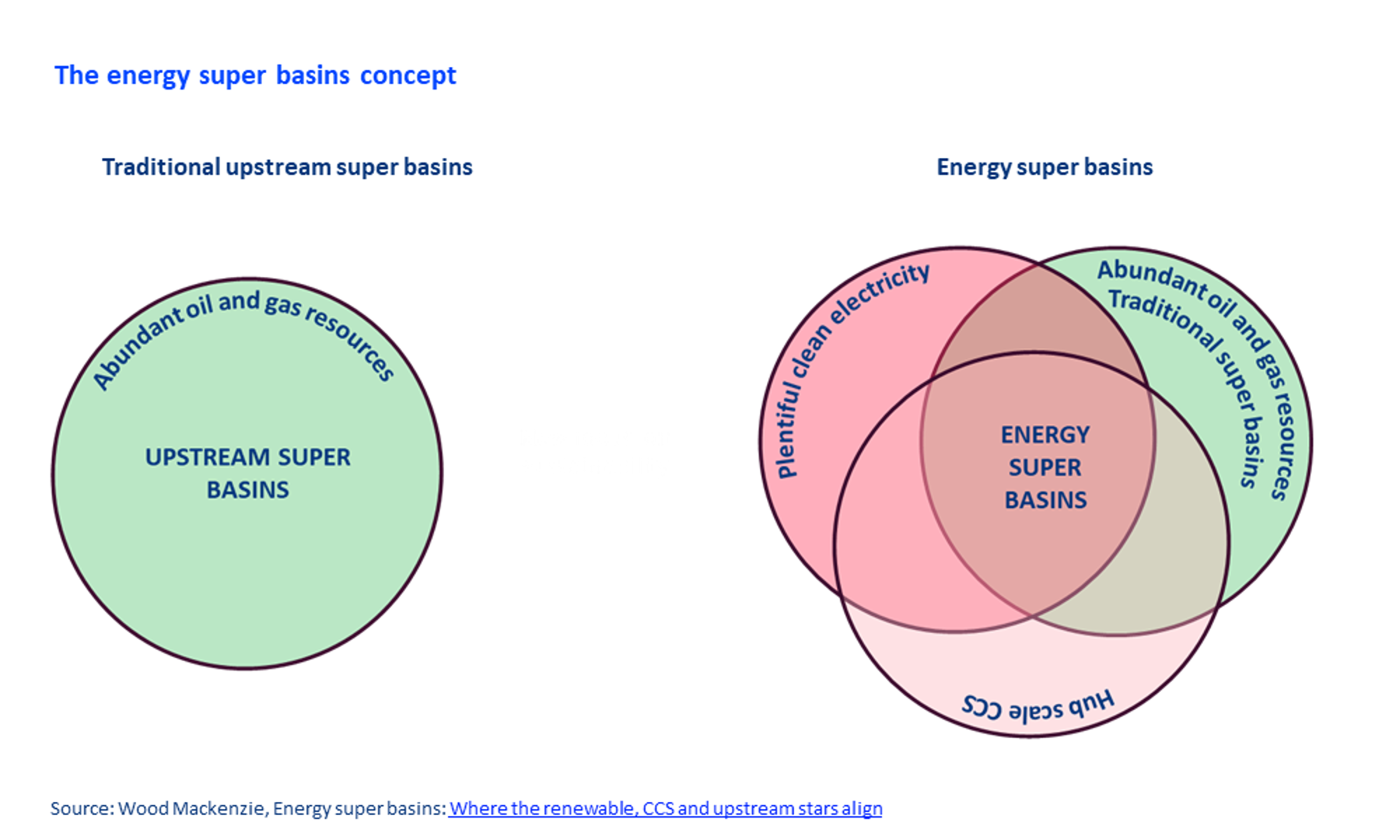 The energy super basins concept

Traditional upstream super basins

Abundant oil and gas resources

UPSTREAM SUPER BASINS

Energy super basins

Plentiful clean electricity

Abundant oil and gas resources

Traditional super basins

ENERGY SUPER BASINS

Hub scale CCS

Source: Wood Mackenzie, Energy super basins: Where the renewable, CCS and upstream stars align